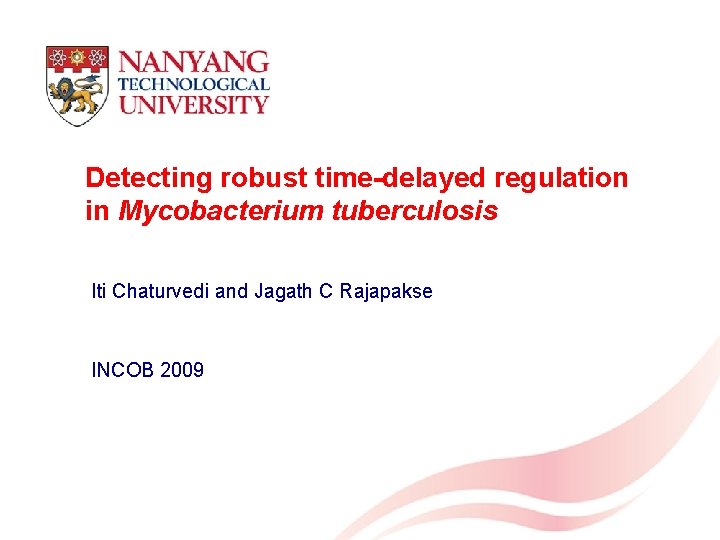 NANYANG
TECHNOLOGICAL
UNIVERSITY

Detecting robust time-delayed regulation in Mycobacterium tuberculosis

Iti Chaturvedi and Jagath C Rajapakse

INCOB 2009